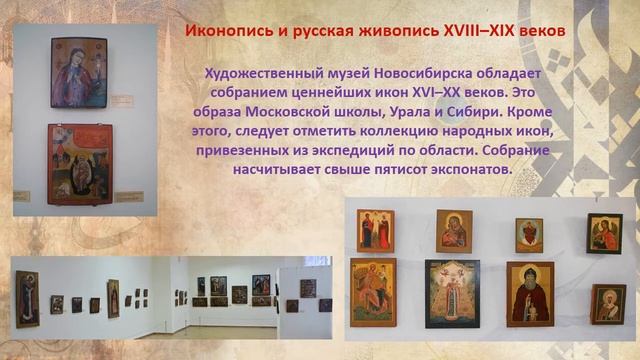 Иконопись и русская живопись XVIII–XIX веков

Художественный музей Новосибирска обладает собранием ценнейших икон XVI–XX веков. Это образа Московской школы, Урала и Сибири. Кроме этого, следует отметить коллекцию народных икон, привезенных из экспедиций по области. Собрание насчитывает свыше пятисот экспонатов.